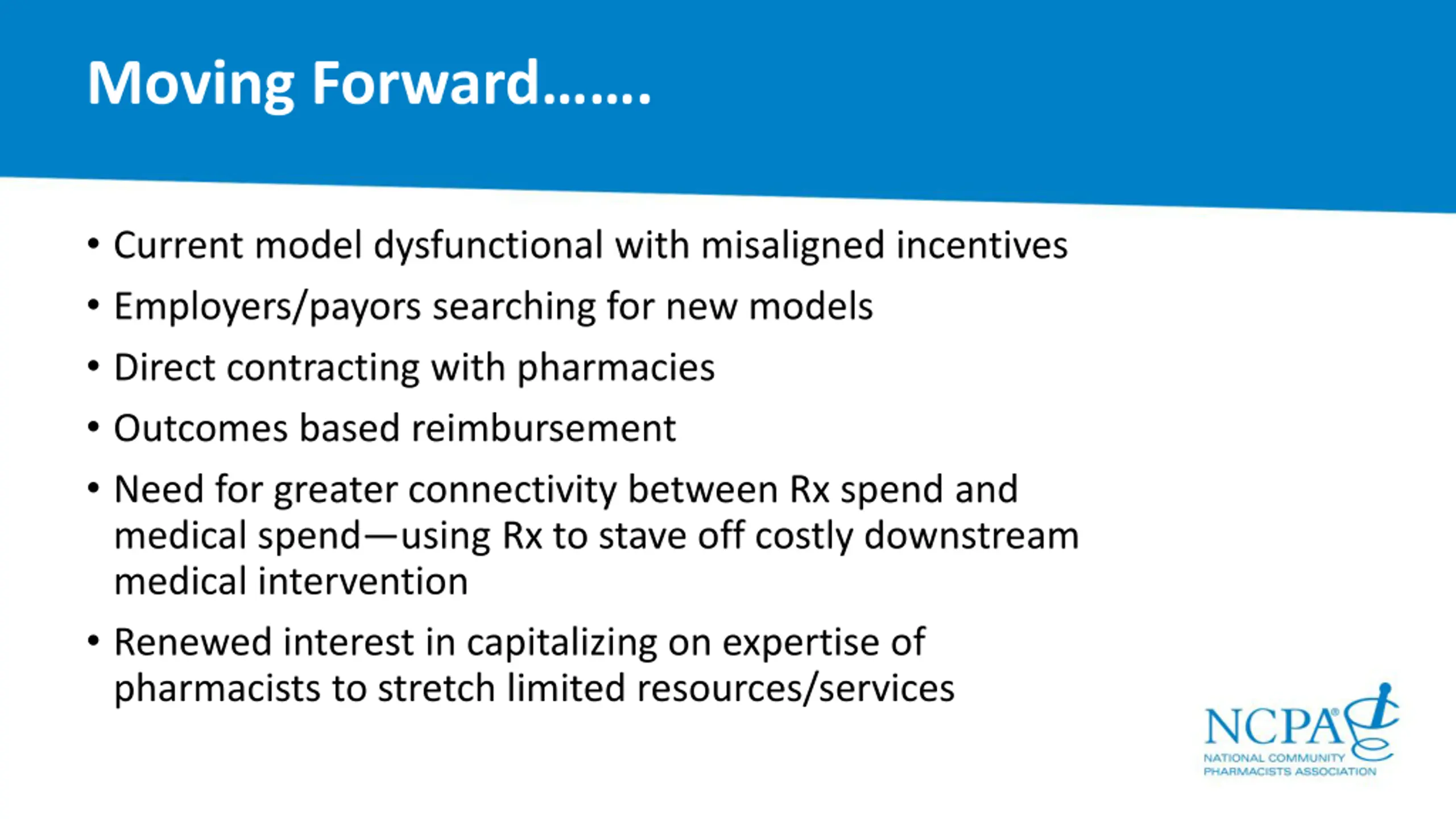 Moving Forward…….

• Current model dysfunctional with misaligned incentives
• Employers/payors searching for new models
• Direct contracting with pharmacies
• Outcomes based reimbursement
• Need for greater connectivity between Rx spend and medical spend—using Rx to stave off costly downstream medical intervention
• Renewed interest in capitalizing on expertise of pharmacists to stretch limited resources/services

NCPA®
NATIONAL COMMUNITY PHARMACISTS ASSOCIATION